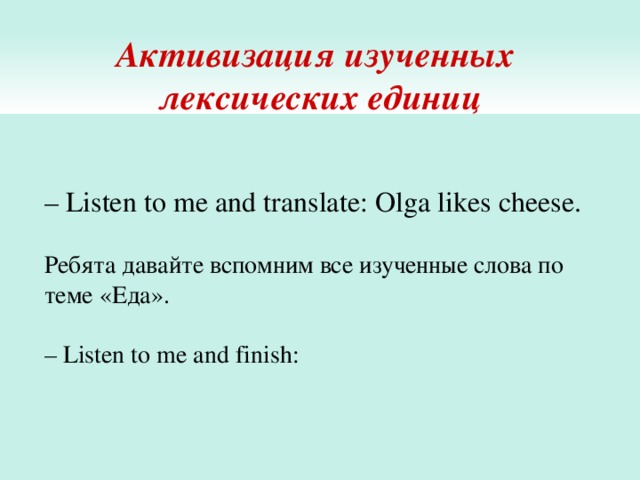 Активизация изученных лексических единиц

– Listen to me and translate: Olga likes cheese.

Ребята давайте вспомним все изученные слова по теме «Еда».

– Listen to me and finish: